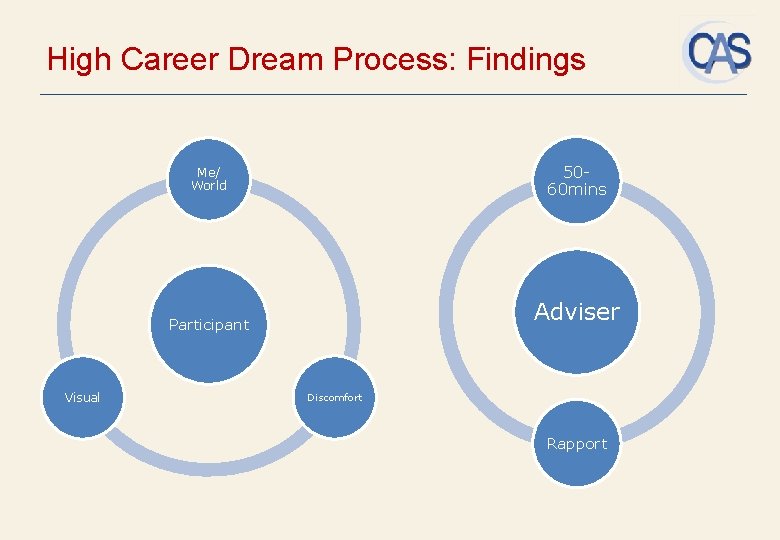 High Career Dream Process: Findings

CAS

Me/ World

Participant

Visual

Discomfort

50-60mins

Adviser

Rapport